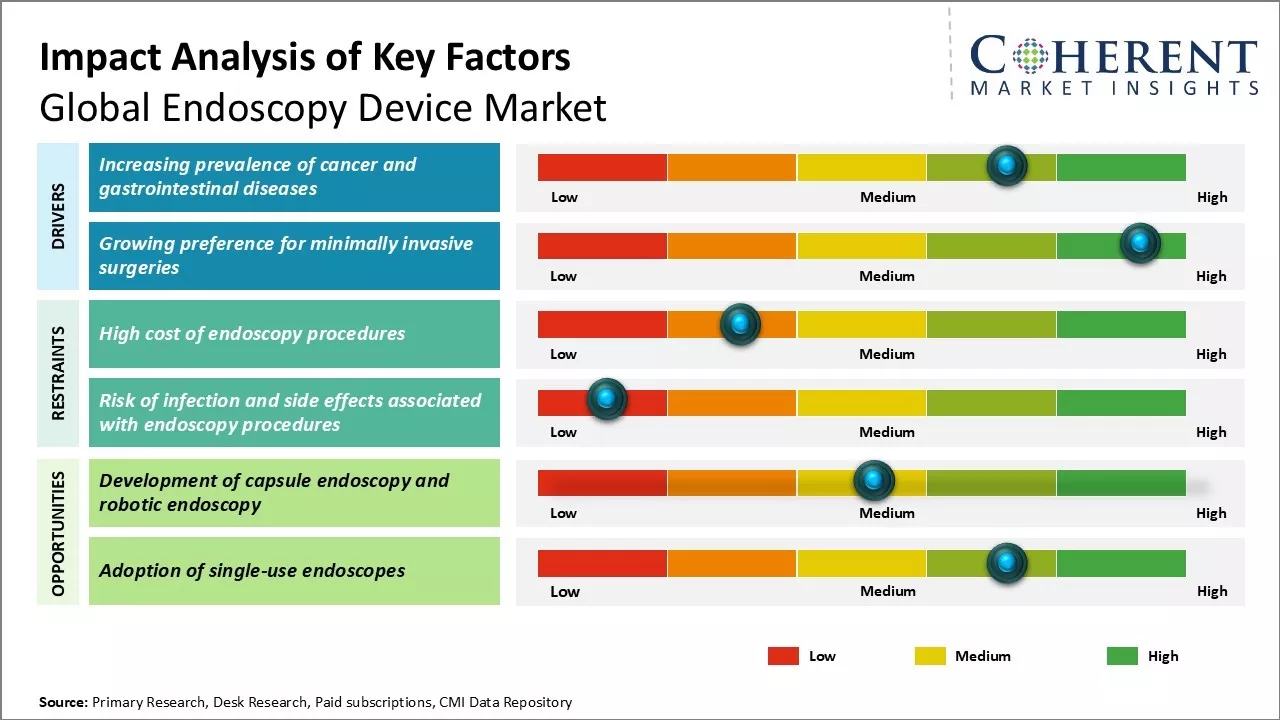 Impact Analysis of Key Factors
Global Endoscopy Device Market

COHERENT
MARKET INSIGHTS

DRIVERS

Increasing prevalence of cancer and gastrointestinal diseases

Low Medium High

Growing preference for minimally invasive surgeries

Low Medium High

RESTRAINTS

High cost of endoscopy procedures

Low Medium High

Risk of infection and side effects associated with endoscopy procedures

Low Medium High

OPPORTUNITIES

Development of capsule endoscopy and robotic endoscopy

Low Medium High

Adoption of single-use endoscopes

Low Medium High

Low Medium High

Source: Primary Research, Desk Research, Paid subscriptions, CMI Data Repository